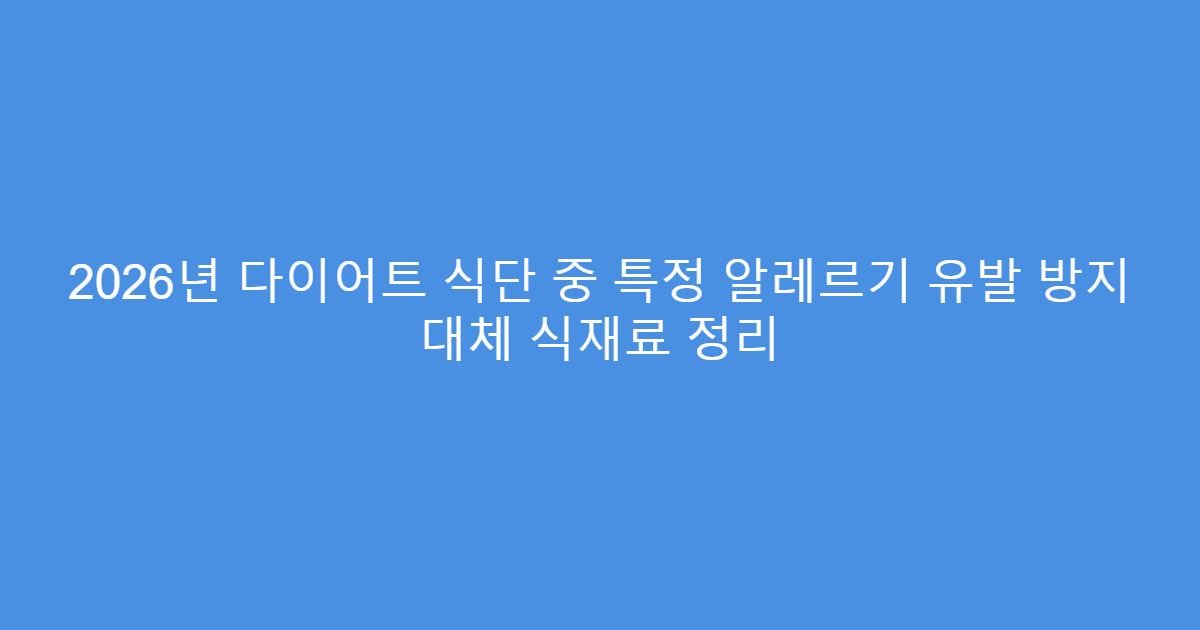 2026년 다이어트 식단 중 특정 알레르기 유발 방지 대체 식재료 정리